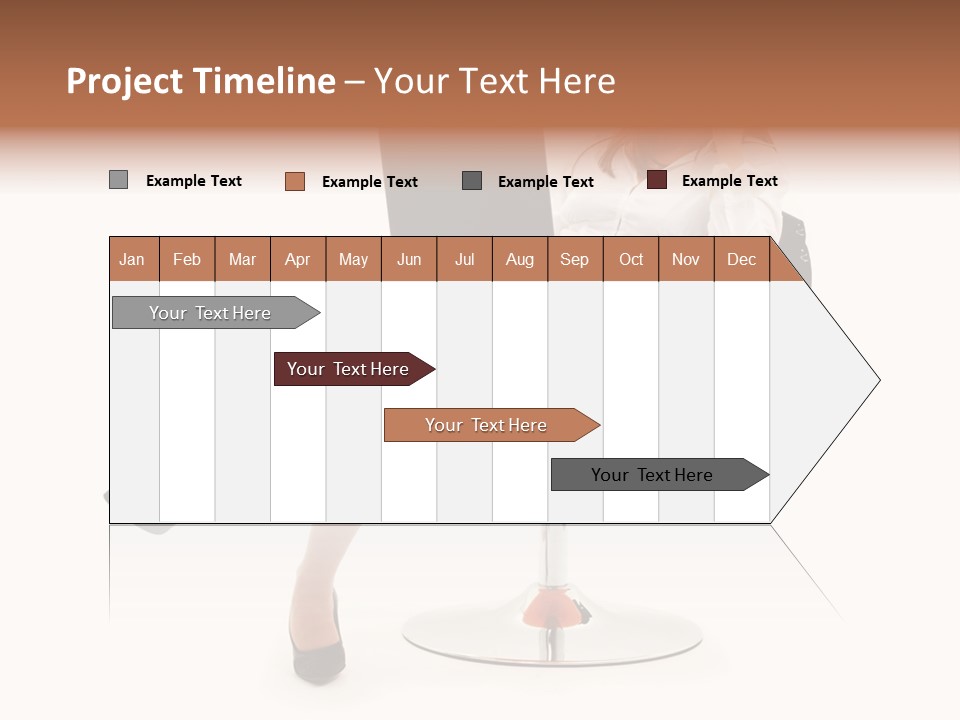 Project Timeline – Your Text Here

Example Text
Example Text
Example Text
Example Text

| Jan | Feb | Mar | Apr | May | Jun | Jul | Aug | Sep | Oct | Nov | Dec |
|---|---|---|---|---|---|---|---|---|---|---|---|

Your Text Here

Your Text Here

Your Text Here

Your Text Here